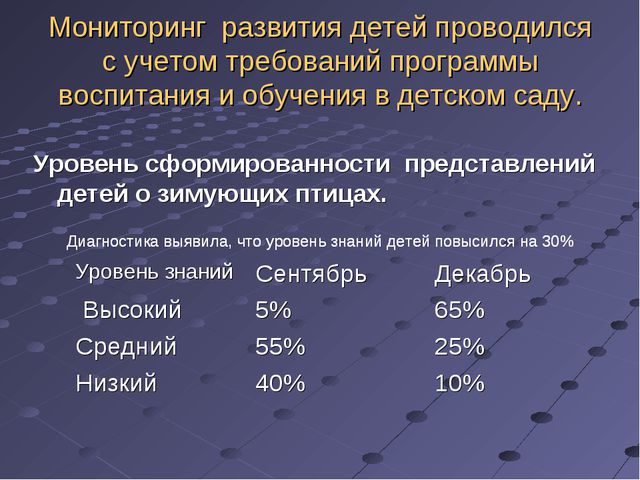 Мониторинг развития детей проводился с учетом требований программы воспитания и обучения в детском саду.

Уровень сформированности представлений детей о зимующих птицах.

Диагностика выявила, что уровень знаний детей повысился на 30%

| Уровень знаний | Сентябрь | Декабрь |
|---|---|---|
| Высокий | 5% | 65% |
| Средний | 55% | 25% |
| Низкий | 40% | 10% |